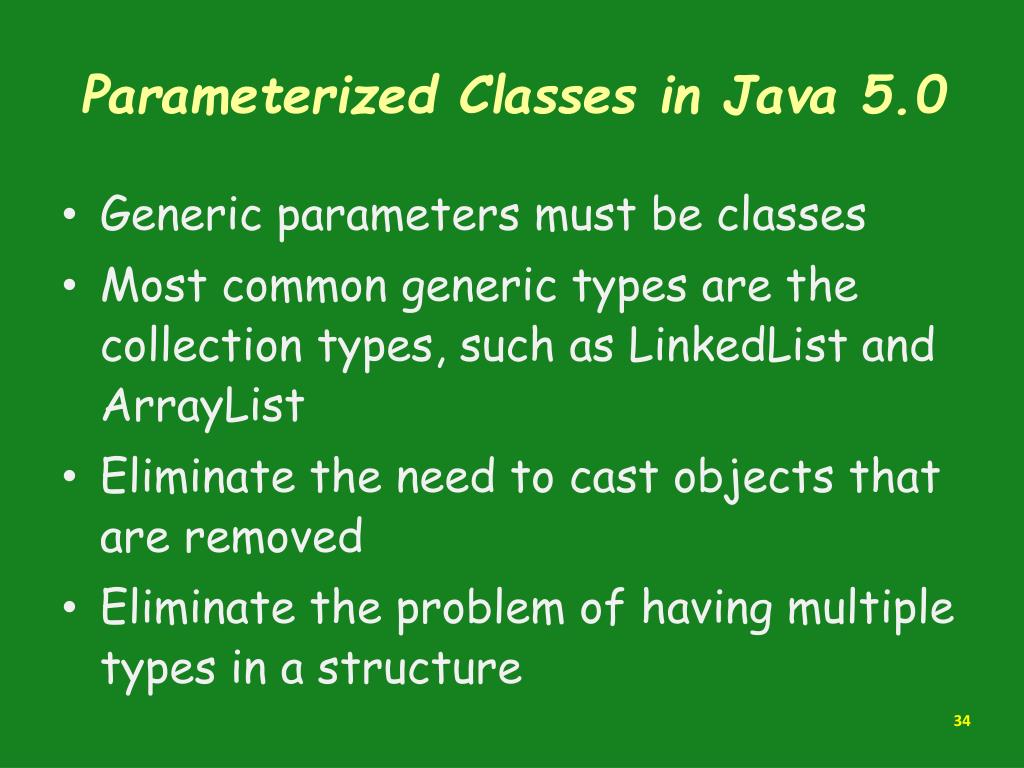 Parameterized Classes in Java 5.0

• Generic parameters must be classes
• Most common generic types are the collection types, such as LinkedList and ArrayList
• Eliminate the need to cast objects that are removed
• Eliminate the problem of having multiple types in a structure

34